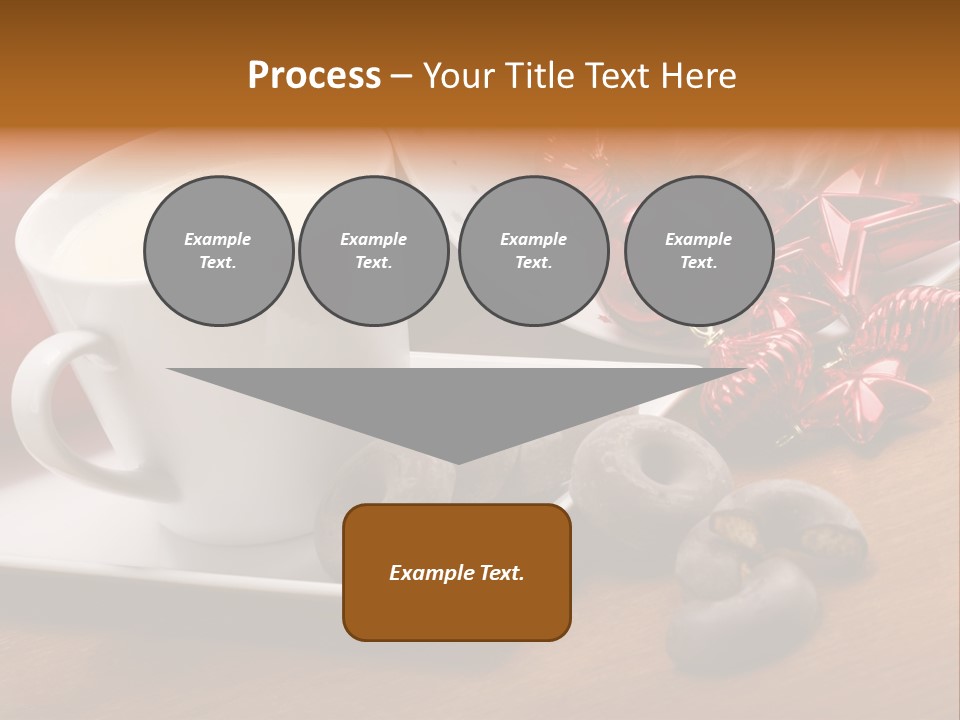 Process – Your Title Text Here

Example Text.

Example Text.

Example Text.

Example Text.

Example Text.